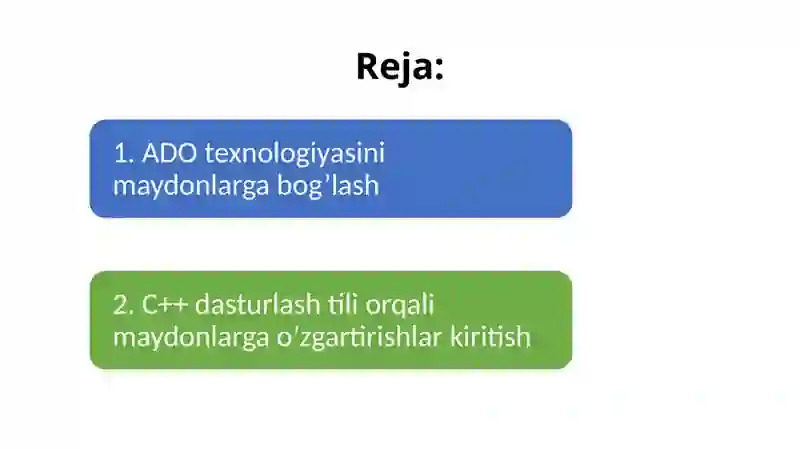 Reja:

1. ADO texnologiyasini maydonlarga bog’lash

2. C++ dasturlash tili orqali maydonlarga o’zgartirishlar kiritish